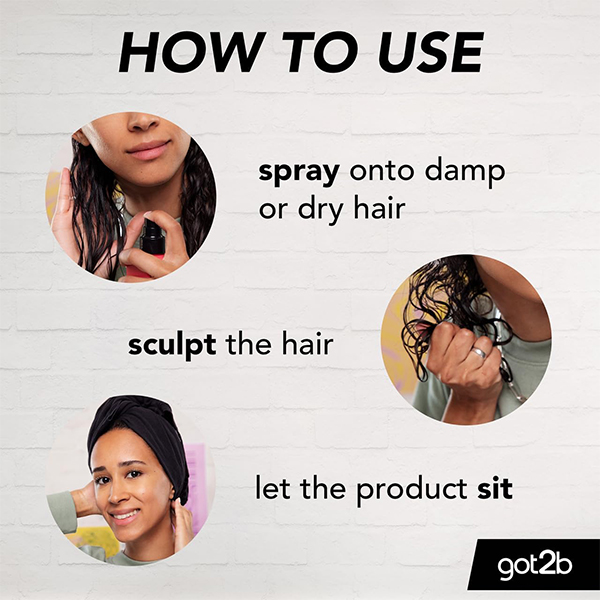 HOW TO USE

spray onto damp or dry hair

sculpt the hair

let the product sit

got2b